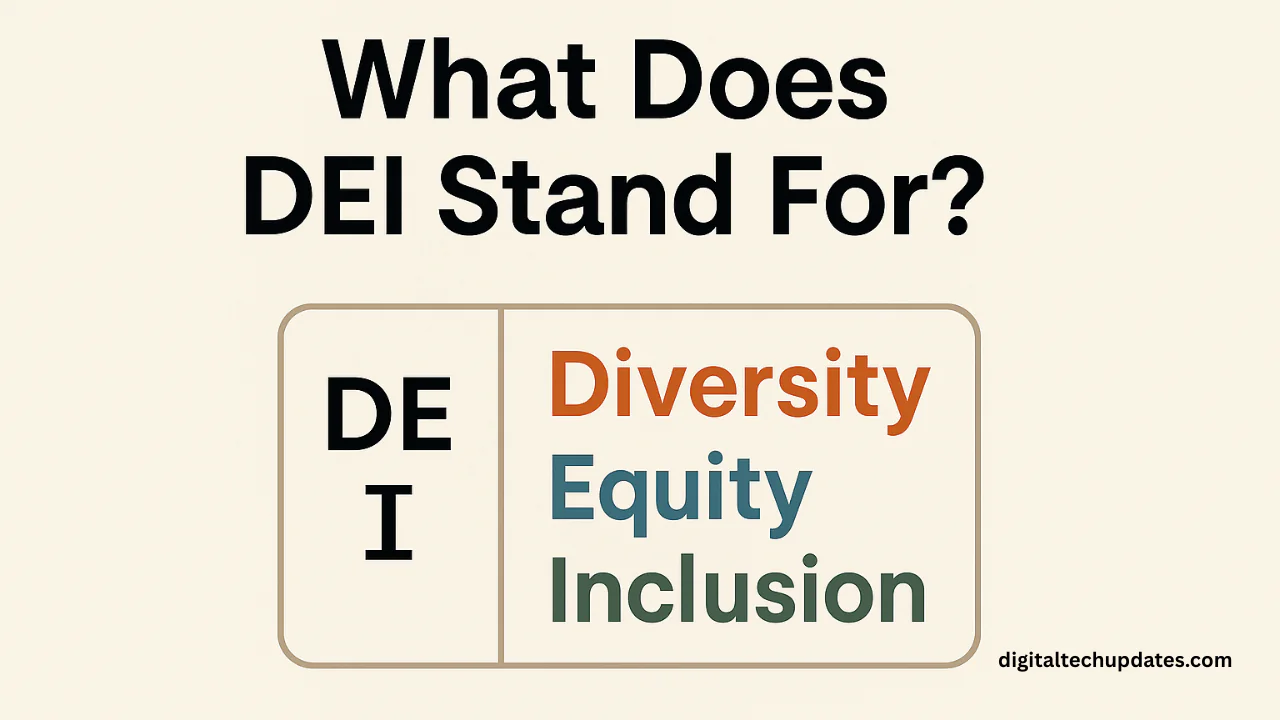 What Does DEI Stand For?

DE
I

Diversity
Equity
Inclusion

digitaltechupdates.com